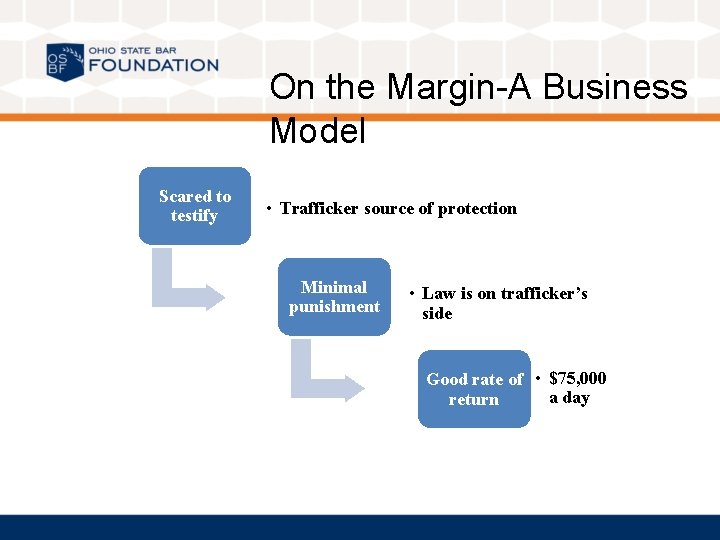 OSBF OHIO STATE BAR FOUNDATION

On the Margin-A Business Model

Scared to testify

• Trafficker source of protection

Minimal punishment

• Law is on trafficker's side

Good rate of return

• $75,000 a day